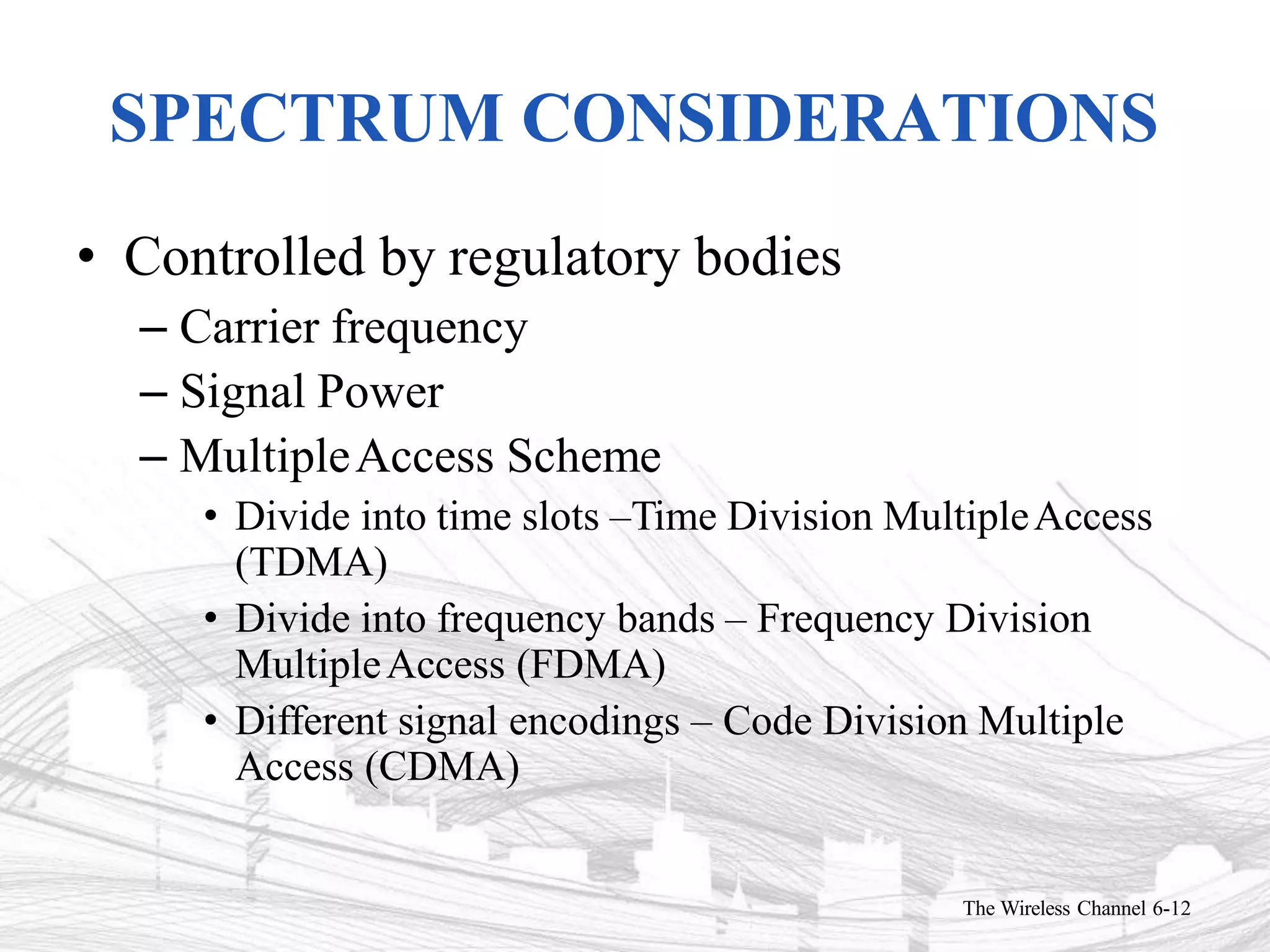 SPECTRUM CONSIDERATIONS

• Controlled by regulatory bodies
– Carrier frequency
– Signal Power
– Multiple Access Scheme
• Divide into time slots –Time Division Multiple Access (TDMA)
• Divide into frequency bands – Frequency Division Multiple Access (FDMA)
• Different signal encodings – Code Division Multiple Access (CDMA)

The Wireless Channel 6-12